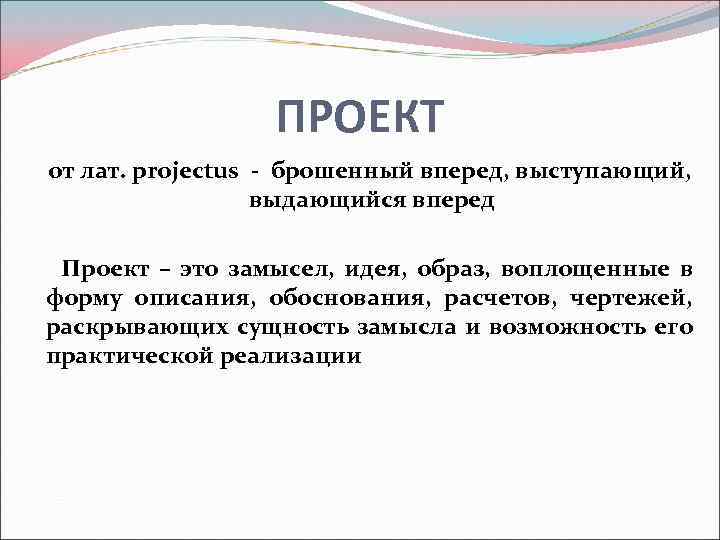 ПРОЕКТ

от лат. projectus - брошенный вперед, выступающий, выдающийся вперед

Проект – это замысел, идея, образ, воплощенные в форму описания, обоснования, расчетов, чертежей, раскрывающих сущность замысла и возможность его практической реализации